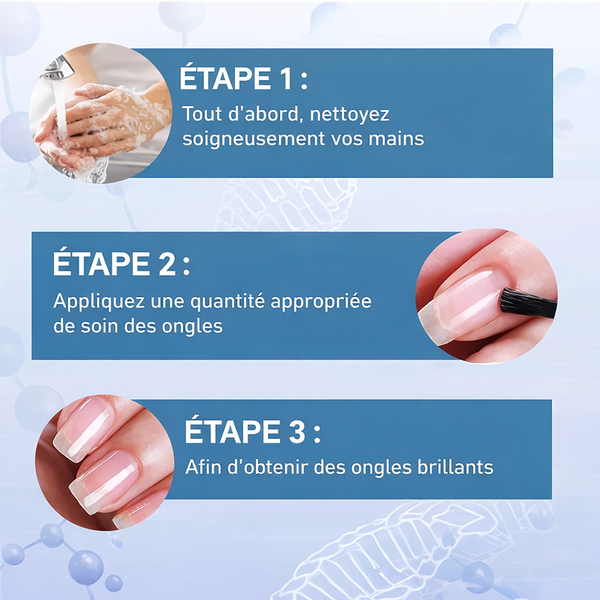 ÉTAPE 1 :
Tout d'abord, nettoyez soigneusement vos mains

ÉTAPE 2 :
Appliquez une quantité appropriée de soin des ongles

ÉTAPE 3 :
Afin d'obtenir des ongles brillants